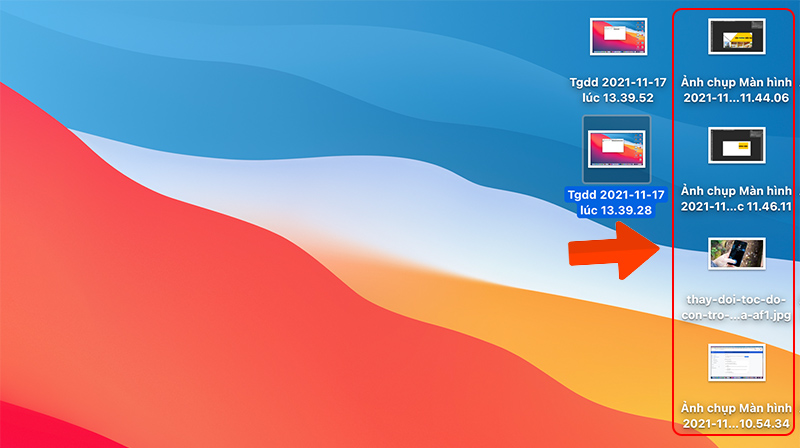 Tgdd 2021-11-17 lúc 13.39.52

Tgdd 2021-11-17 lúc 13.39.28

Ảnh chụp Màn hình 2021-11...11.44.06

Ảnh chụp Màn hình 2021-11...c 11.46.11

thay-doi-toc-do-con-tro-...a-af1.jpg

Ảnh chụp Màn hình 2021-11...10.54.34